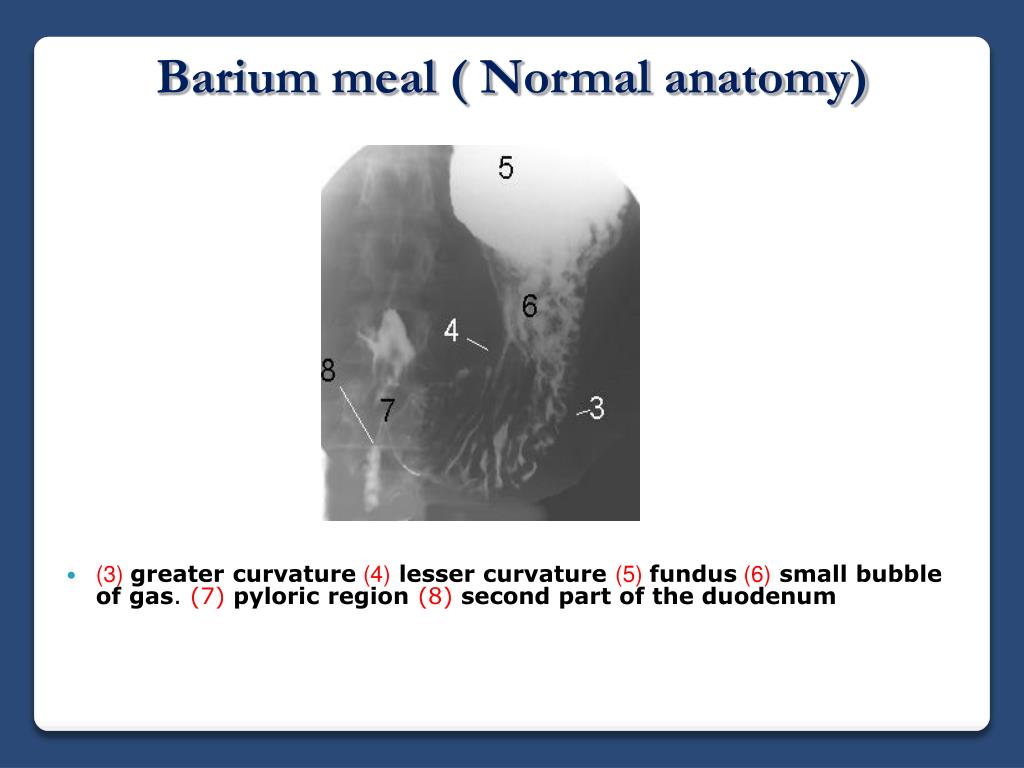 Barium meal ( Normal anatomy)

5
6
4
8
7
3

• (3) greater curvature (4) lesser curvature (5) fundus (6) small bubble of gas. (7) pyloric region (8) second part of the duodenum